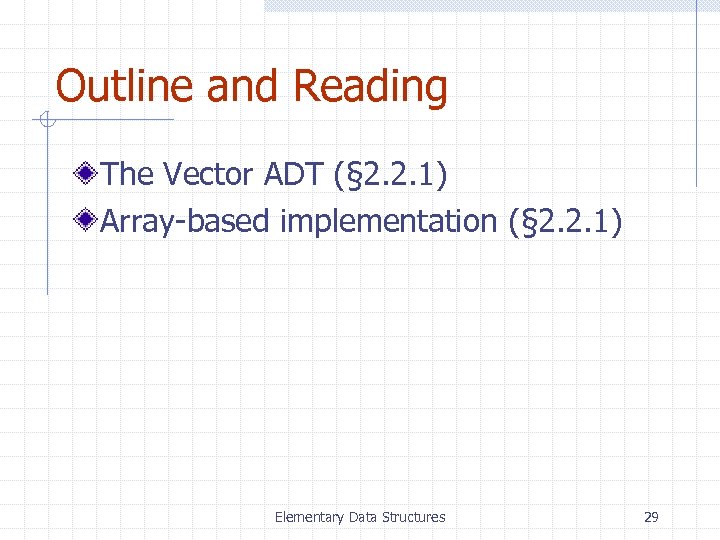 Outline and Reading

The Vector ADT (§2.2.1)
Array-based implementation (§2.2.1)

Elementary Data Structures

29